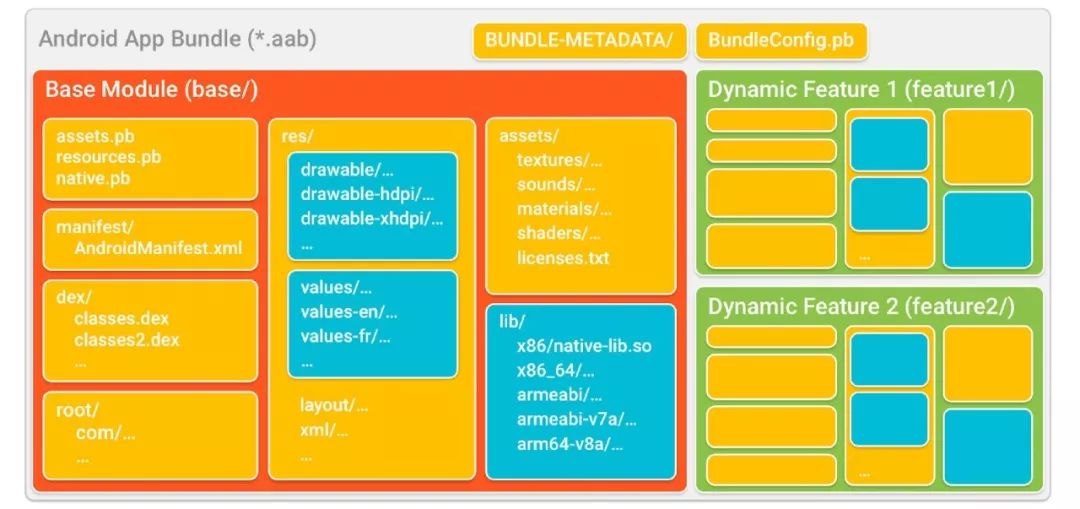 Android App Bundle (*.aab)

BUNDLE-METADATA/

BundleConfig.pb

Base Module (base/)

assets.pb
resources.pb
native.pb

manifest/
AndroidManifest.xml

dex/
classes.dex
classes2.dex
...

root/
com/...
...

res/

drawable/...
drawable-hdpi/...
drawable-xhdpi/...
...

values/...
values-en/...
values-fr/...
...

layout/...
xml/...
...

assets/
textures/...
sounds/...
materials/...
shaders/...
licenses.txt

lib/
x86/native-lib.so
x86_64/...
armeabi/...
armeabi-v7a/...
arm64-v8a/...

Dynamic Feature 1 (feature1/)

...

Dynamic Feature 2 (feature2/)

...